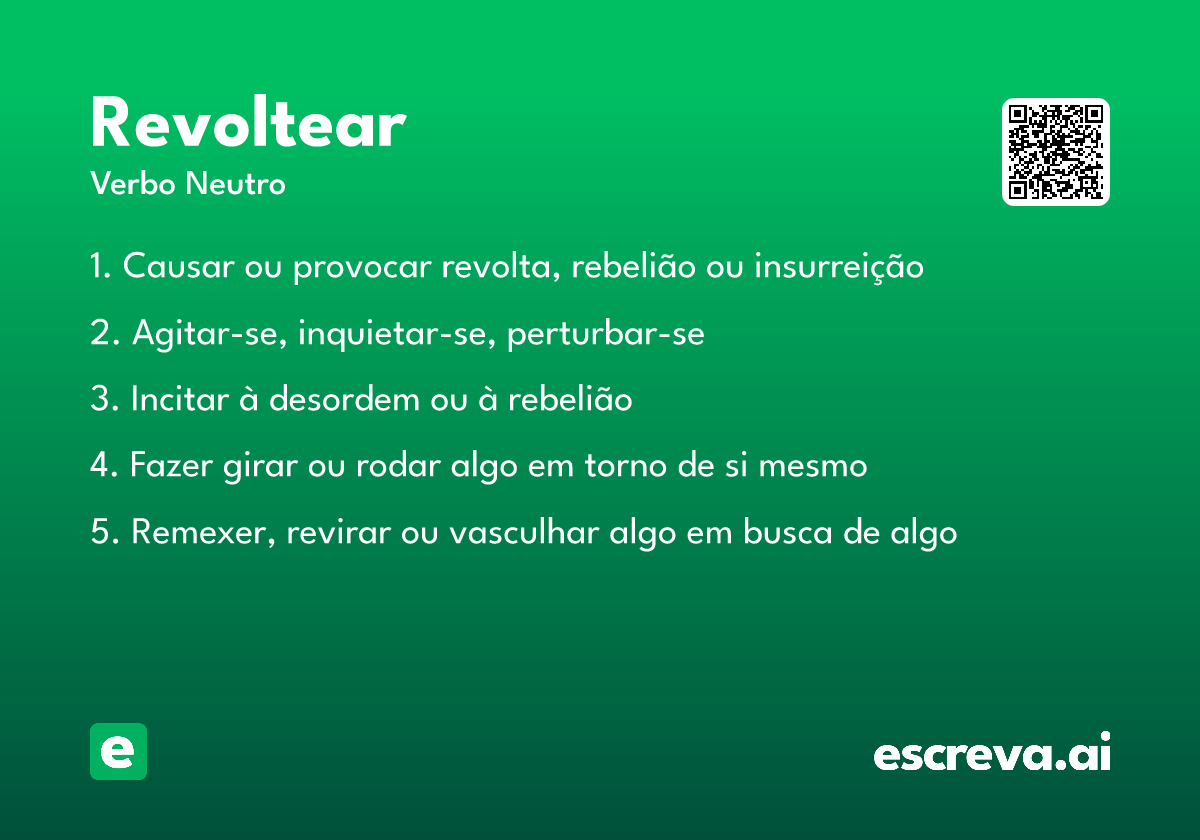 Revoltear
Verbo Neutro

1. Causar ou provocar revolta, rebelião ou insurreição

2. Agitar-se, inquietar-se, perturbar-se

3. Incitar à desordem ou à rebelião

4. Fazer girar ou rodar algo em torno de si mesmo

5. Remexer, revirar ou vasculhar algo em busca de algo

e

escreva.ai